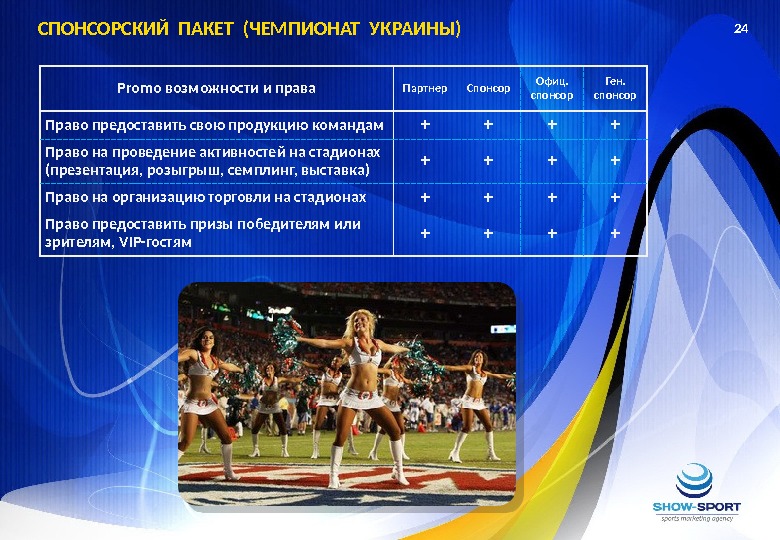 СПОНСОРСКИЙ ПАКЕТ (ЧЕМПИОНАТ УКРАИНЫ)

24

| Promo возможности и права | Партнер | Спонсор | Офиц. спонсор | Ген. спонсор |
|---|---|---|---|---|
| Право предоставить свою продукцию командам | + | + | + | + |
| Право на проведение активностей на стадионах (презентация, розыгрыш, семплинг, выставка) | + | + | + | + |
| Право на организацию торговли на стадионах | + | + | + | + |
| Право предоставить призы победителям или зрителям, VIP-гостям | + | + | + | + |

SHOW-SPORT
sports marketing agency